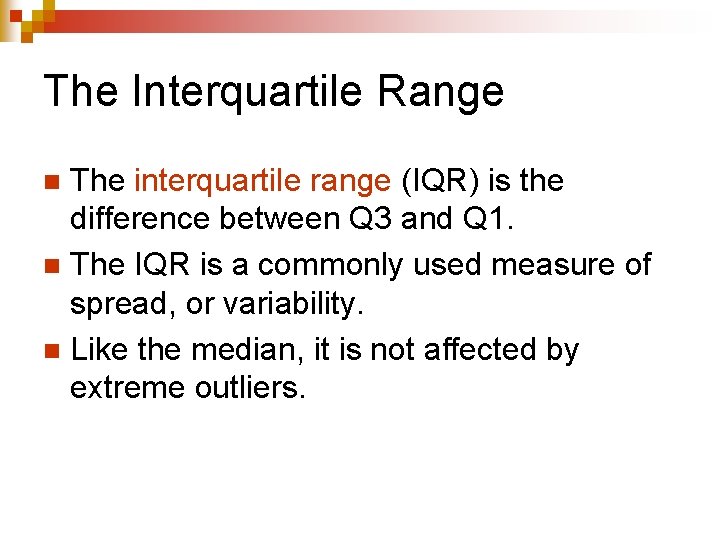 The Interquartile Range

The interquartile range (IQR) is the difference between Q3 and Q1.

The IQR is a commonly used measure of spread, or variability.

Like the median, it is not affected by extreme outliers.